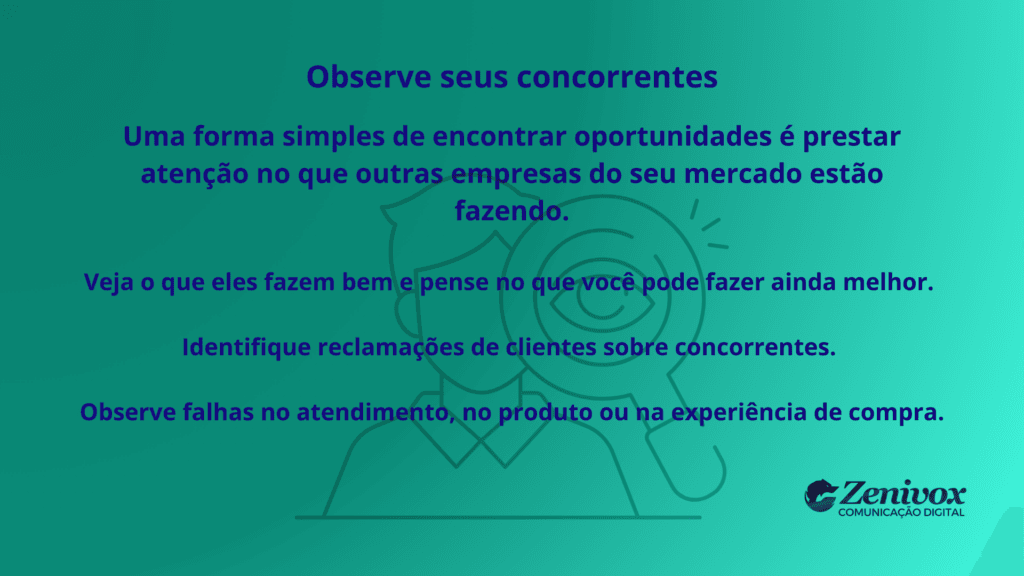 Observe seus concorrentes

Uma forma simples de encontrar oportunidades é prestar atenção no que outras empresas do seu mercado estão fazendo.

Veja o que eles fazem bem e pense no que você pode fazer ainda melhor.

Identifique reclamações de clientes sobre concorrentes.

Observe falhas no atendimento, no produto ou na experiência de compra.

Zenivox
COMUNICAÇÃO DIGITAL